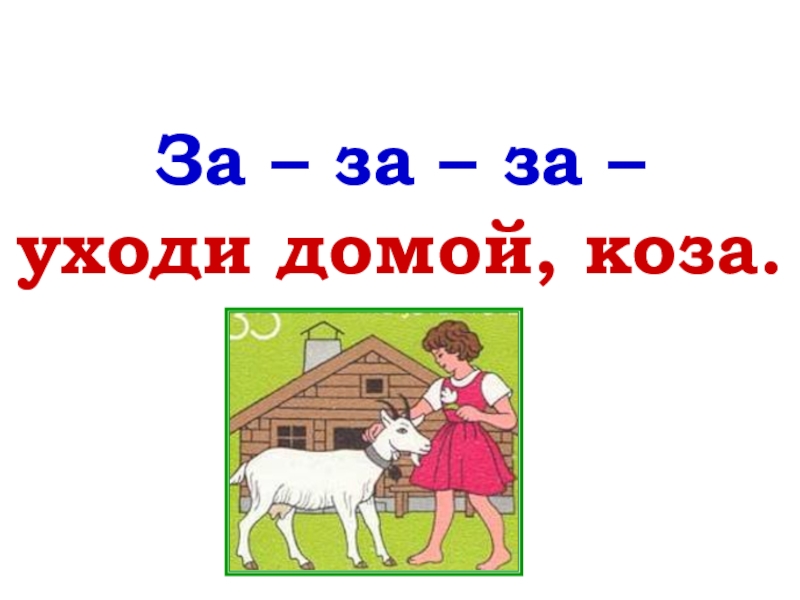 За – за – за –
уходи домой, коза.